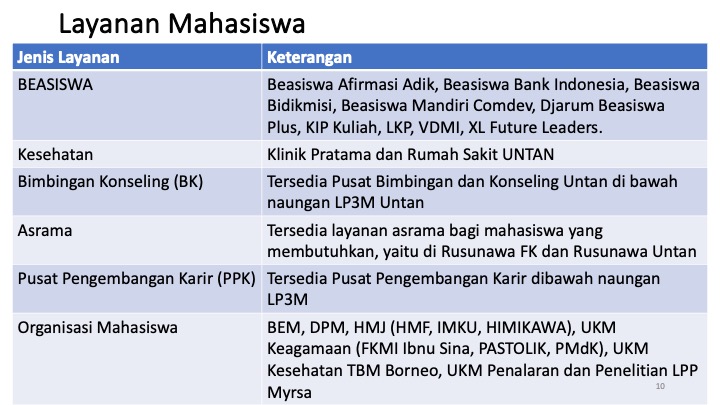 Layanan Mahasiswa

| Jenis Layanan | Keterangan |
|---|---|
| BEASISWA | Beasiswa Afirmasi Adik, Beasiswa Bank Indonesia, Beasiswa Bidikmisi, Beasiswa Mandiri Comdev, Djarum Beasiswa Plus, KIP Kuliah, LKP, VDMI, XL Future Leaders. |
| Kesehatan | Klinik Pratama dan Rumah Sakit UNTAN |
| Bimbingan Konseling (BK) | Tersedia Pusat Bimbingan dan Konseling Untan di bawah naungan LP3M Untan |
| Asrama | Tersedia layanan asrama bagi mahasiswa yang membutuhkan, yaitu di Rusunawa FK dan Rusunawa Untan |
| Pusat Pengembangan Karir (PPK) | Tersedia Pusat Pengembangan Karir dibawah naungan LP3M |
| Organisasi Mahasiswa | BEM, DPM, HMJ (HMF, IMKU, HIMIKAWA), UKM Keagamaan (FKMI Ibnu Sina, PASTOLIK, PMdK), UKM Kesehatan TBM Borneo, UKM Penalaran dan Penelitian LPP Myrsa |

10